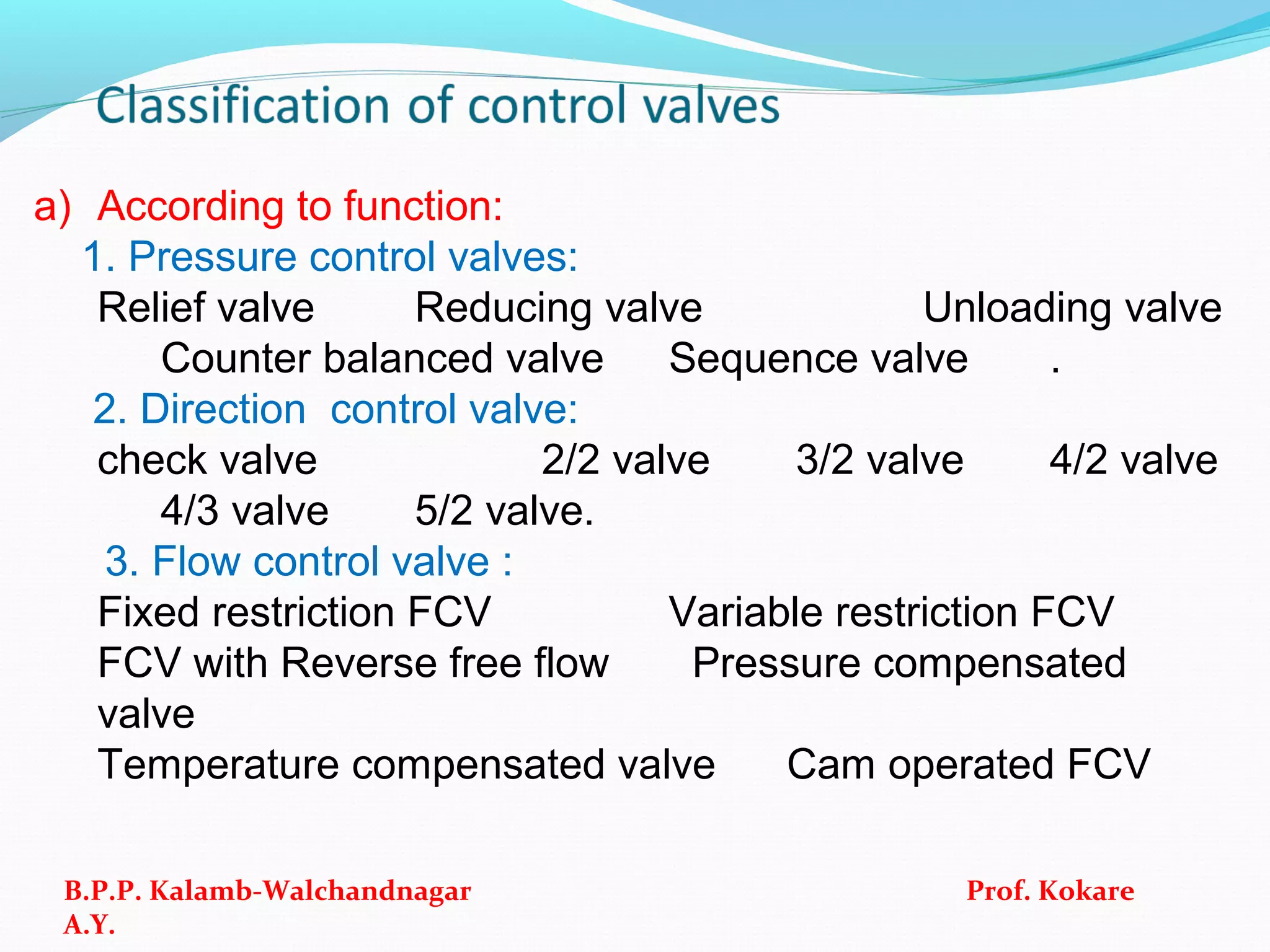 Classification of control valves

a) According to function:

1. Pressure control valves:

Relief valve Reducing valve Unloading valve Counter balanced valve Sequence valve .

2. Direction control valve:

check valve 2/2 valve 3/2 valve 4/2 valve 4/3 valve 5/2 valve.

3. Flow control valve :

Fixed restriction FCV Variable restriction FCV FCV with Reverse free flow Pressure compensated valve Temperature compensated valve Cam operated FCV

B.P.P. Kalamb-Walchandnagar Prof. Kokare A.Y.